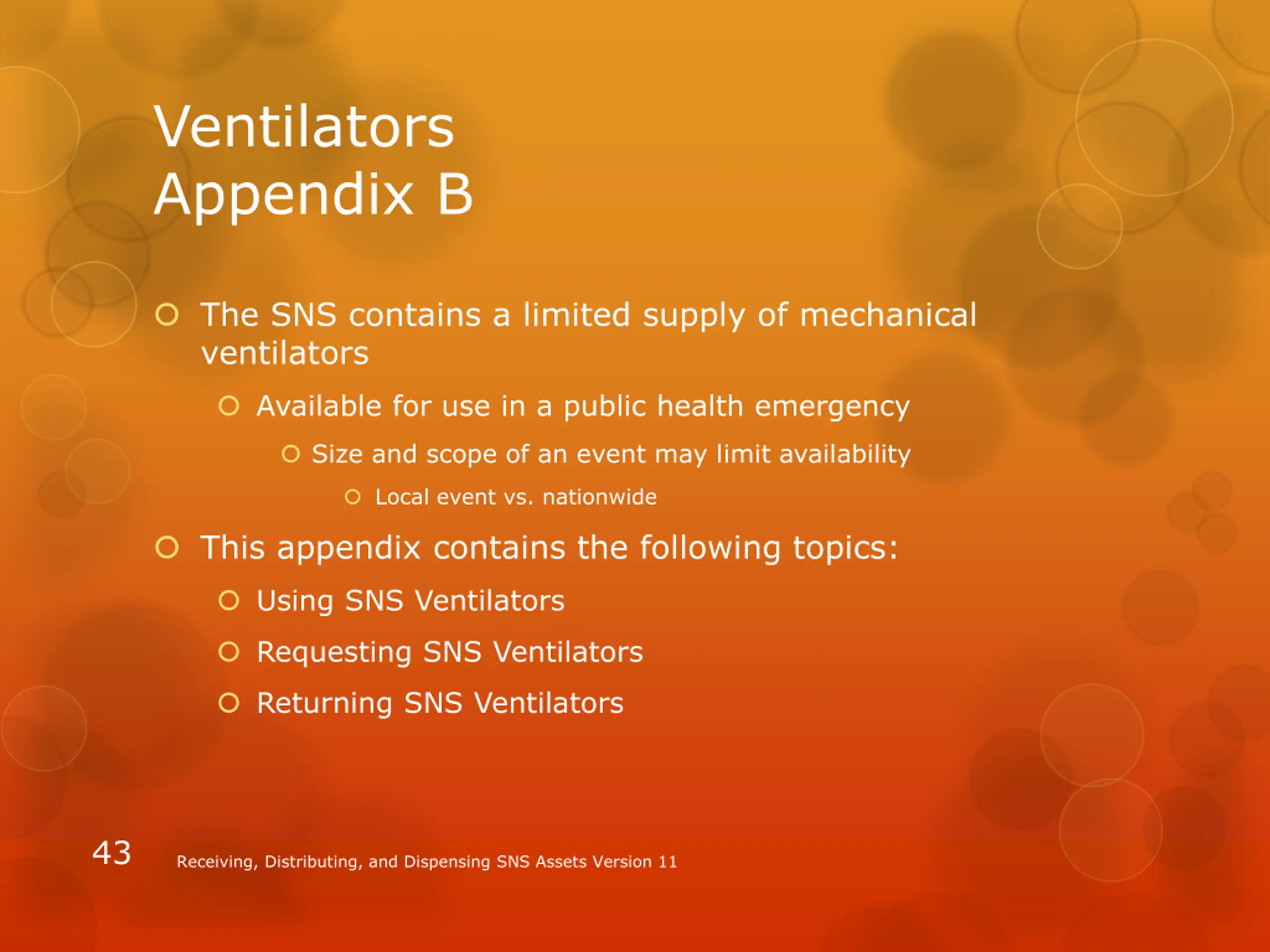 Ventilators
Appendix B

The SNS contains a limited supply of mechanical ventilators

Available for use in a public health emergency

Size and scope of an event may limit availability

Local event vs. nationwide

This appendix contains the following topics:

Using SNS Ventilators

Requesting SNS Ventilators

Returning SNS Ventilators

43

Receiving, Distributing, and Dispensing SNS Assets Version 11